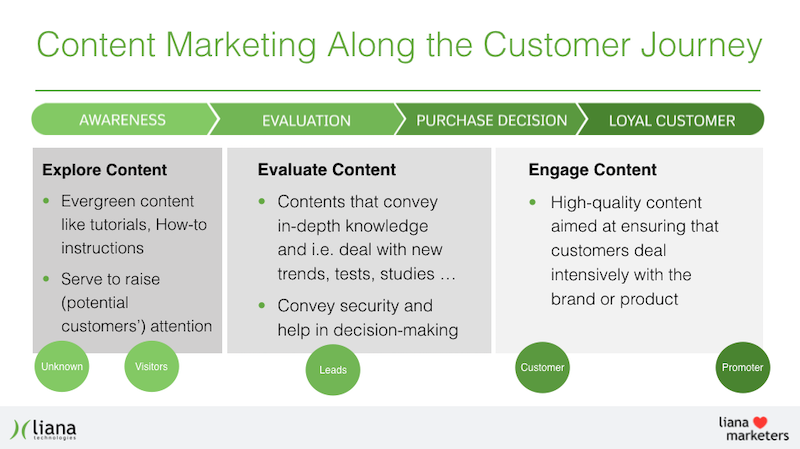 Content Marketing Along the Customer Journey

AWARENESS
EVALUATION
PURCHASE DECISION
LOYAL CUSTOMER

Explore Content

- Evergreen content like tutorials, How-to instructions
- Serve to raise (potential customers') attention

Evaluate Content

- Contents that convey in-depth knowledge and i.e. deal with new trends, tests, studies …
- Convey security and help in decision-making

Engage Content

- High-quality content aimed at ensuring that customers deal intensively with the brand or product

Unknown
Visitors
Leads
Customer
Promoter

liana technologies

liana marketers